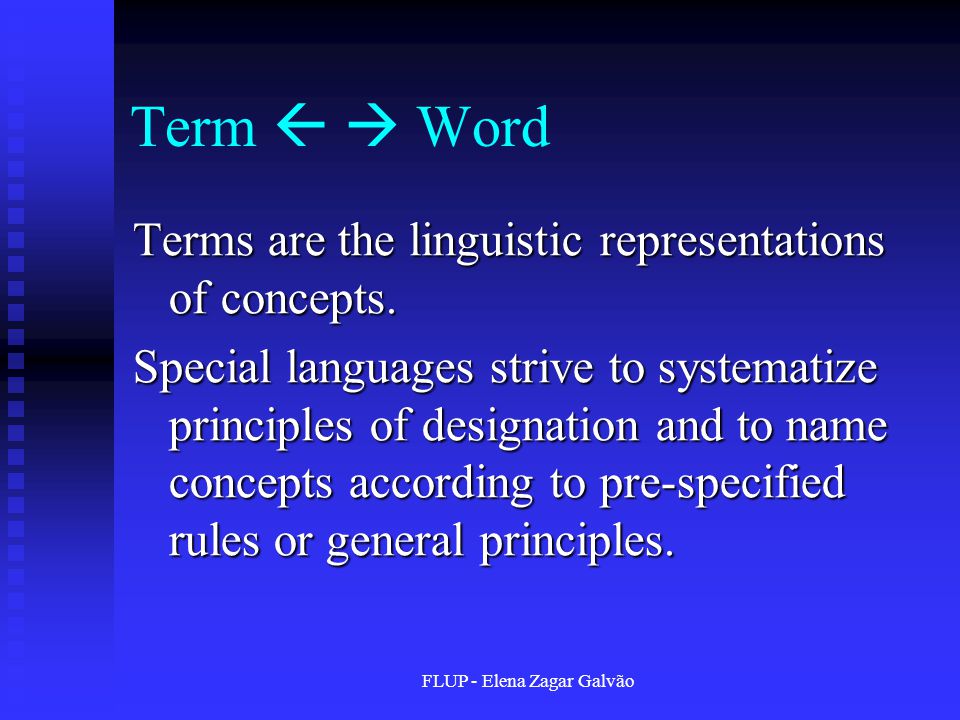 Term ← → Word

Terms are the linguistic representations of concepts.

Special languages strive to systematize principles of designation and to name concepts according to pre-specified rules or general principles.

FLUP - Elena Zagar Galvão